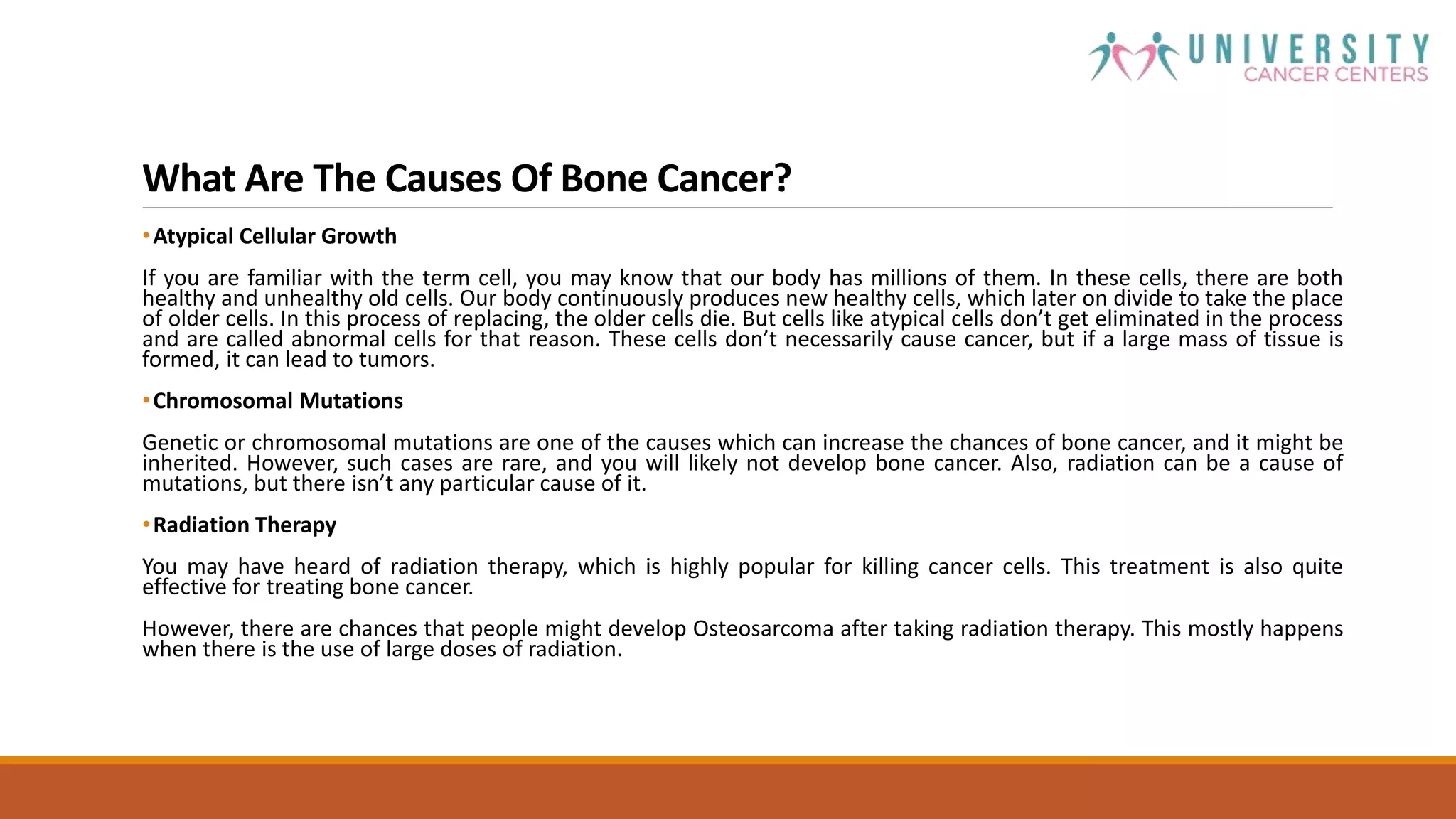 UNIVERSITY
CANCER CENTERS

What Are The Causes Of Bone Cancer?

• Atypical Cellular Growth

If you are familiar with the term cell, you may know that our body has millions of them. In these cells, there are both healthy and unhealthy old cells. Our body continuously produces new healthy cells, which later on divide to take the place of older cells. In this process of replacing, the older cells die. But cells like atypical cells don't get eliminated in the process and are called abnormal cells for that reason. These cells don't necessarily cause cancer, but if a large mass of tissue is formed, it can lead to tumors.

• Chromosomal Mutations

Genetic or chromosomal mutations are one of the causes which can increase the chances of bone cancer, and it might be inherited. However, such cases are rare, and you will likely not develop bone cancer. Also, radiation can be a cause of mutations, but there isn't any particular cause of it.

• Radiation Therapy

You may have heard of radiation therapy, which is highly popular for killing cancer cells. This treatment is also quite effective for treating bone cancer.

However, there are chances that people might develop Osteosarcoma after taking radiation therapy. This mostly happens when there is the use of large doses of radiation.